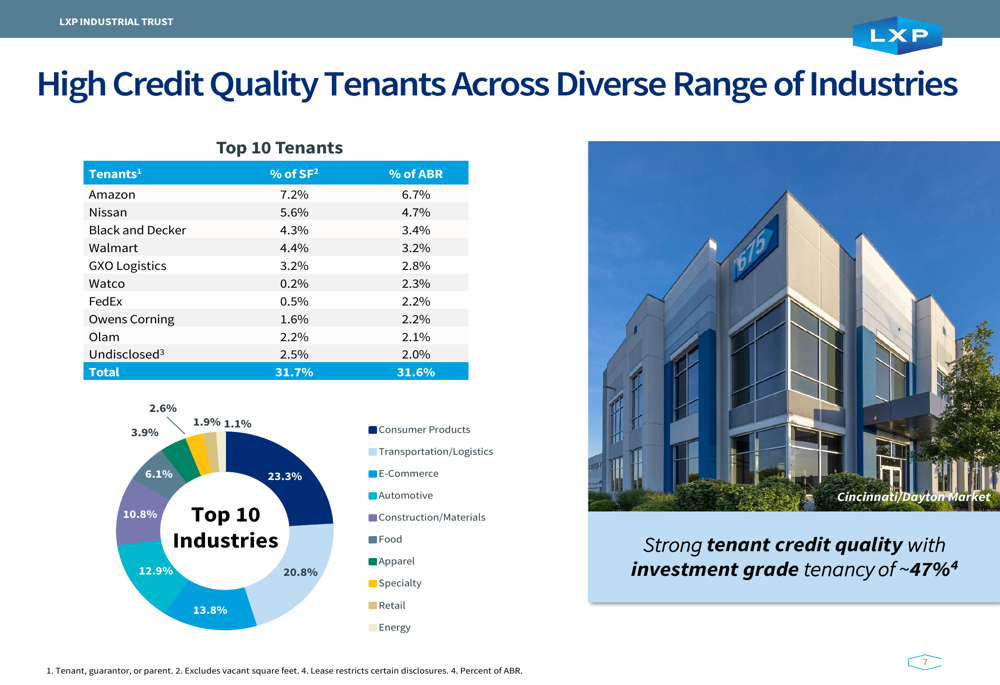 LXP INDUSTRIAL TRUST

LXP

High Credit Quality Tenants Across Diverse Range of Industries

Top 10 Tenants

| Tenants$^1$ | % of SF$^2$ | % of ABR |
|---|---|---|
| Amazon | 7.2% | 6.7% |
| Nissan | 5.6% | 4.7% |
| Black and Decker | 4.3% | 3.4% |
| Walmart | 4.4% | 3.2% |
| GXO Logistics | 3.2% | 2.8% |
| Watco | 0.2% | 2.3% |
| FedEx | 0.5% | 2.2% |
| Owens Corning | 1.6% | 2.2% |
| Olam | 2.2% | 2.1% |
| Undisclosed$^3$ | 2.5% | 2.0% |
| Total | 31.7% | 31.6% |

Top 10 Industries

23.3%
20.8%
13.8%
12.9%
10.8%
6.1%
3.9%
2.6%
1.9%
1.1%

Consumer Products
Transportation/Logistics
E-Commerce
Automotive
Construction/Materials
Food
Apparel
Specialty
Retail
Energy

1675

Cincinnati/Dayton Market

Strong tenant credit quality with investment grade tenancy of ~47%$^4$

1. Tenant, guarantor, or parent. 2. Excludes vacant square feet. 4. Lease restricts certain disclosures. 4. Percent of ABR.

7